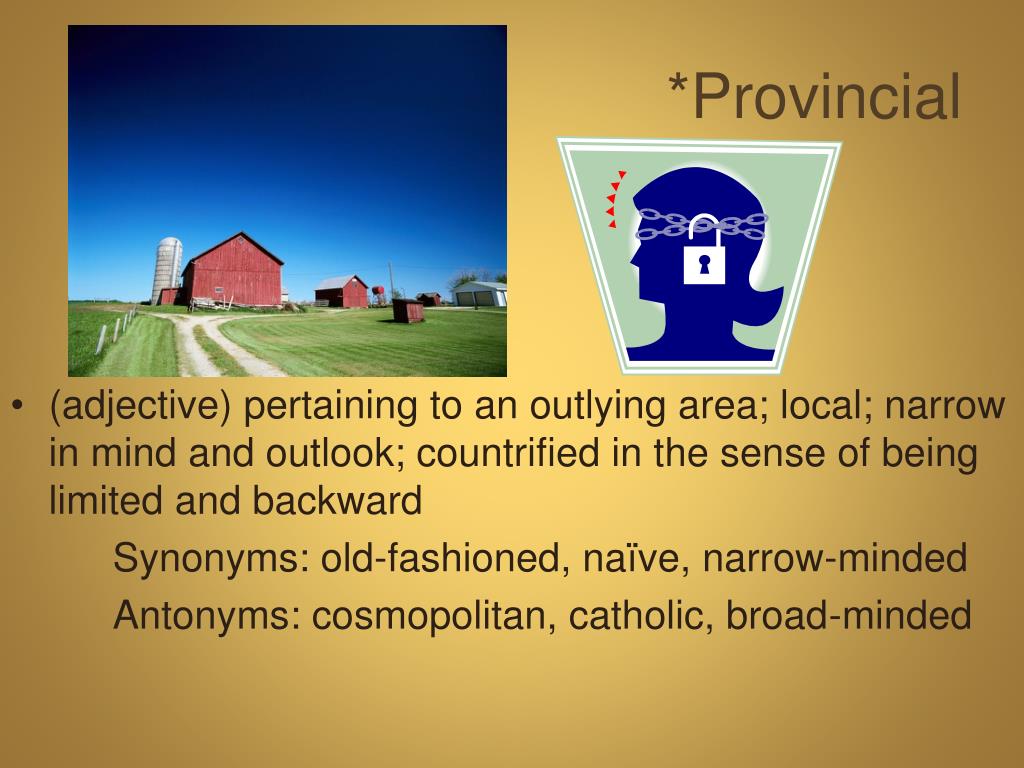 *Provincial

• (adjective) pertaining to an outlying area; local; narrow in mind and outlook; countrified in the sense of being limited and backward

Synonyms: old-fashioned, naïve, narrow-minded

Antonyms: cosmopolitan, catholic, broad-minded